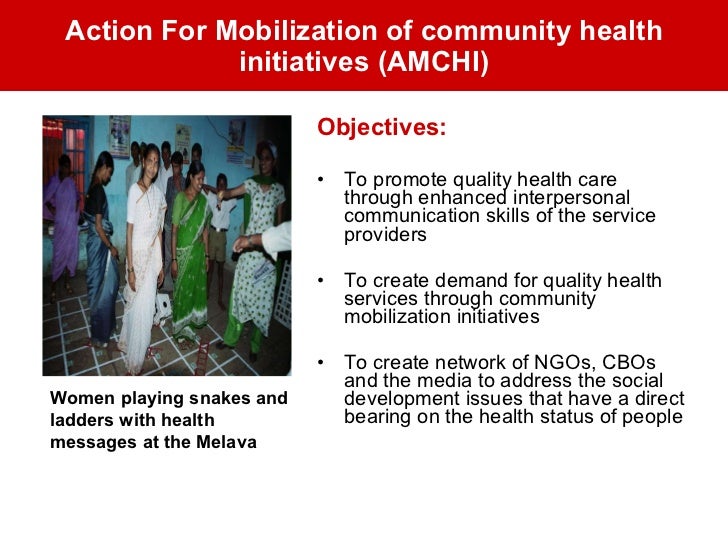 Action For Mobilization of community health initiatives (AMCHI)

Women playing snakes and ladders with health messages at the Melava

Objectives:

• To promote quality health care through enhanced interpersonal communication skills of the service providers

• To create demand for quality health services through community mobilization initiatives

• To create network of NGOs, CBOs and the media to address the social development issues that have a direct bearing on the health status of people